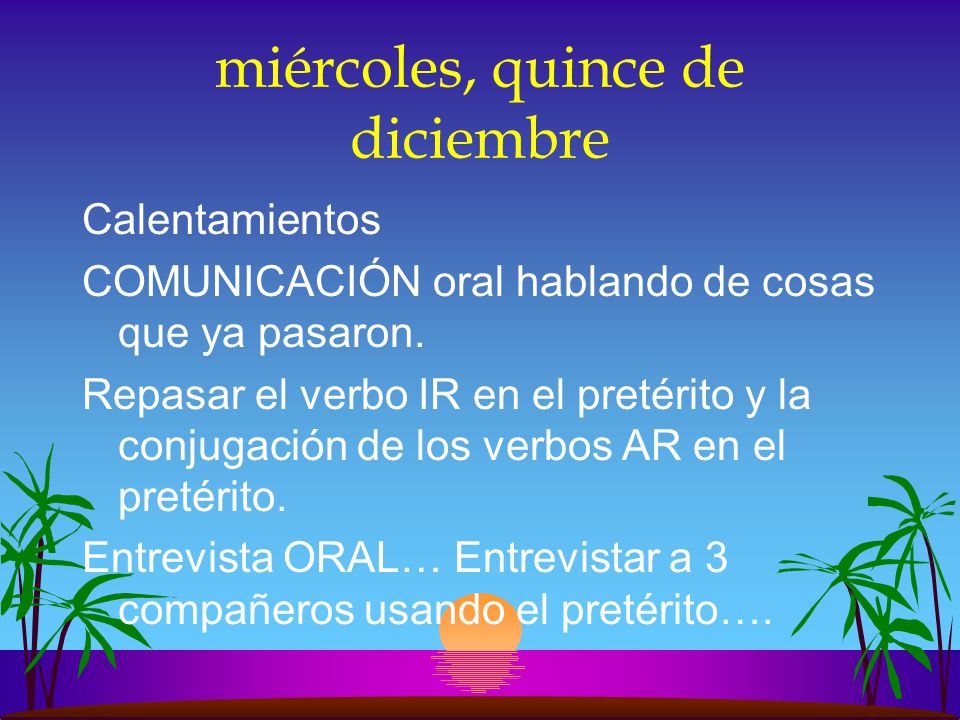 miércoles, quince de diciembre

Calentamientos

COMUNICACIÓN oral hablando de cosas que ya pasaron.

Repasar el verbo IR en el pretérito y la conjugación de los verbos AR en el pretérito.

Entrevista ORAL… Entrevistar a 3 compañeros usando el pretérito….